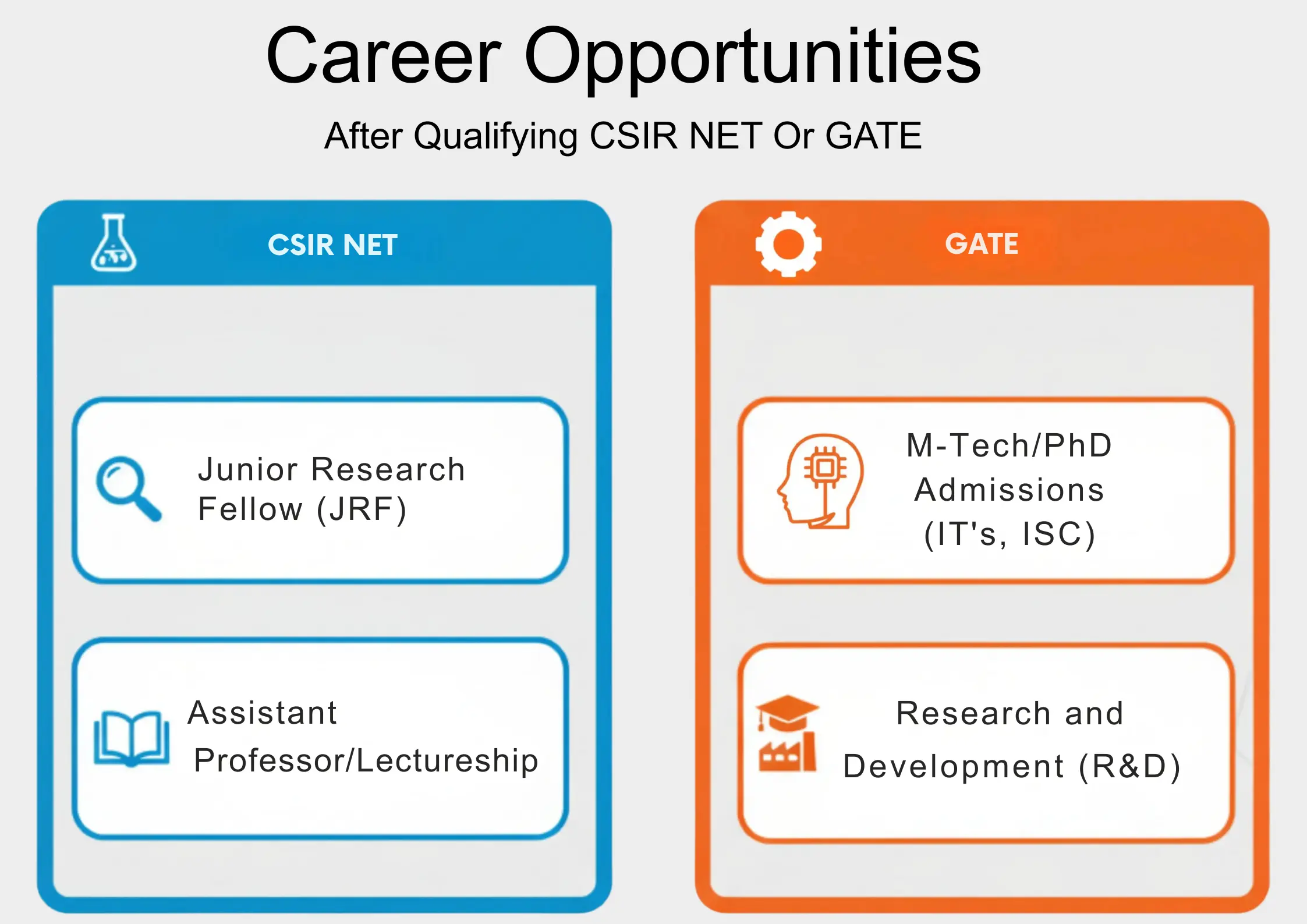 Career Opportunities

After Qualifying CSIR NET Or GATE

CSIR NET

Junior Research Fellow (JRF)

Assistant Professor/Lectureship

GATE

M-Tech/PhD Admissions (IT's, ISC)

Research and Development (R&D)